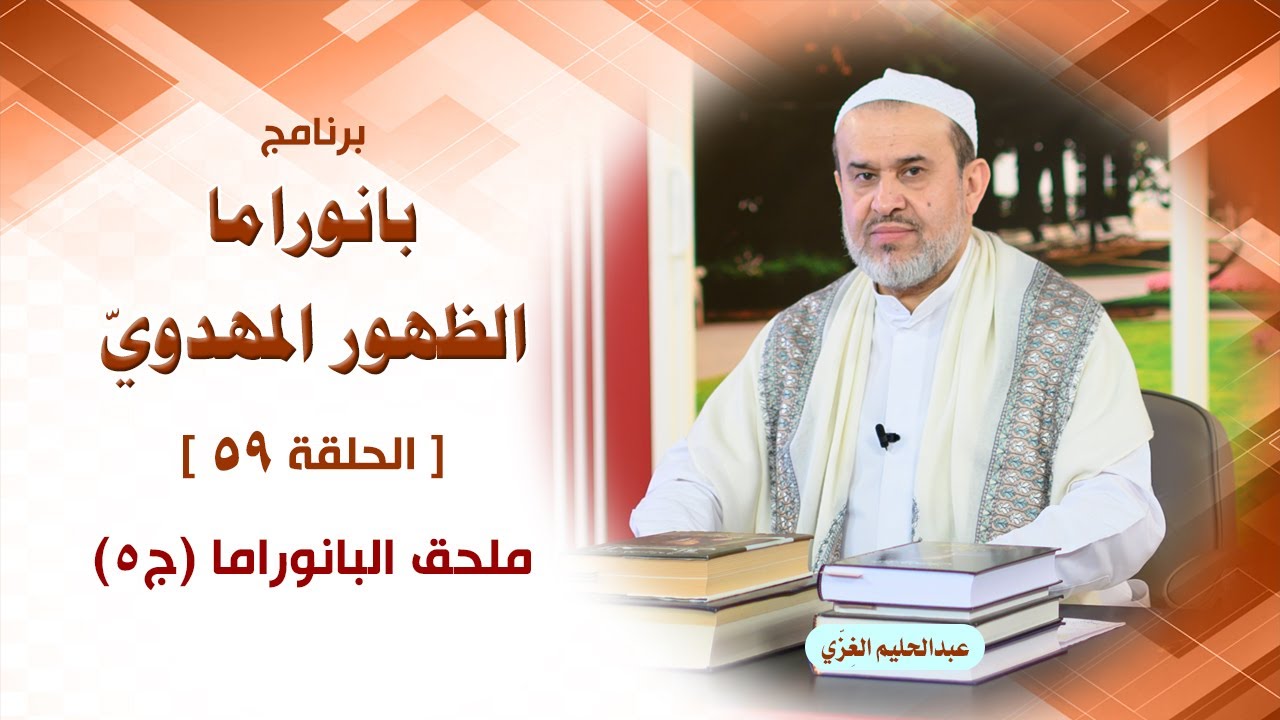 برنامج
بانوراما
الظهور المهدويّ
[ الحلقة ٥٩ ]
ملحق البانوراما (ج٥)

عبدالحليم الغِزّي